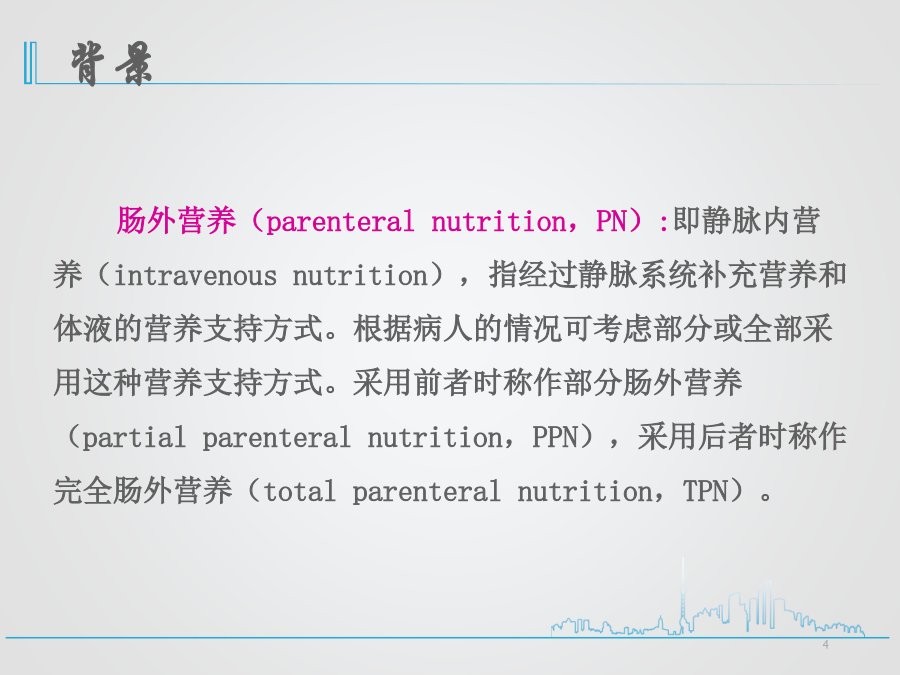 背景

肠外营养（parenteral nutrition，PN）:即静脉内营养（intravenous nutrition），指经过静脉系统补充营养和体液的营养支持方式。根据病人的情况可考虑部分或全部采用这种营养支持方式。采用前者时称作部分肠外营养（partial parenteral nutrition，PPN），采用后者时称作完全肠外营养（total parenteral nutrition，TPN）。

4